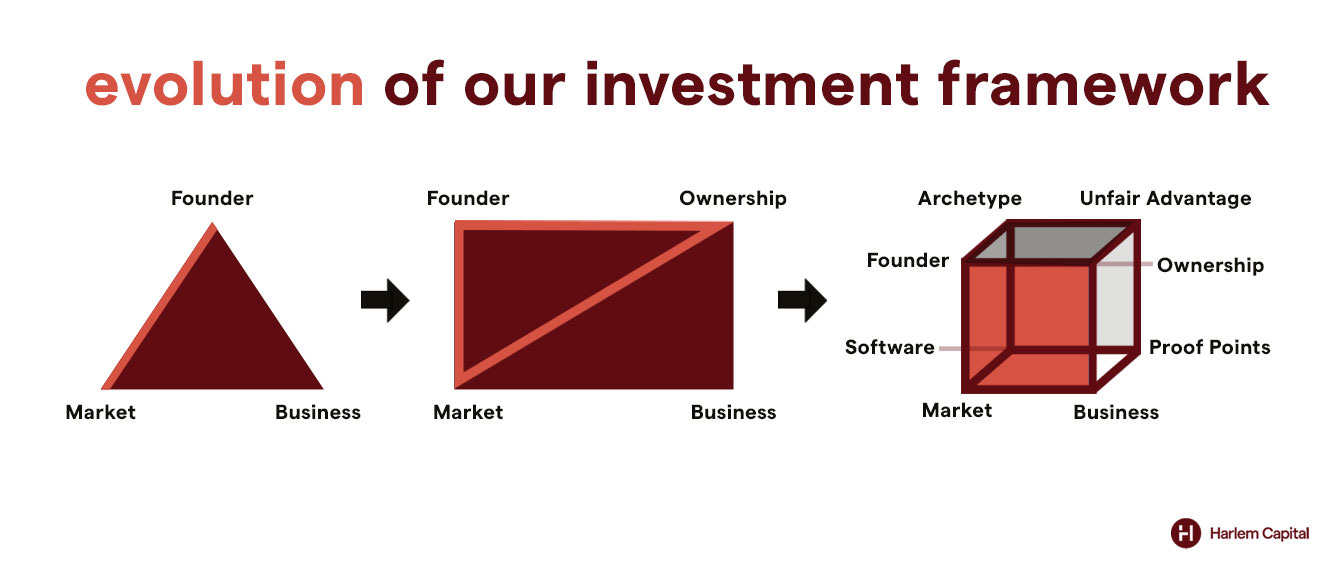 evolution of our investment framework

Founder

Market

Business

Founder

Ownership

Market

Business

Archetype

Unfair Advantage

Founder

Ownership

Software

Proof Points

Market

Business

Harlem Capital